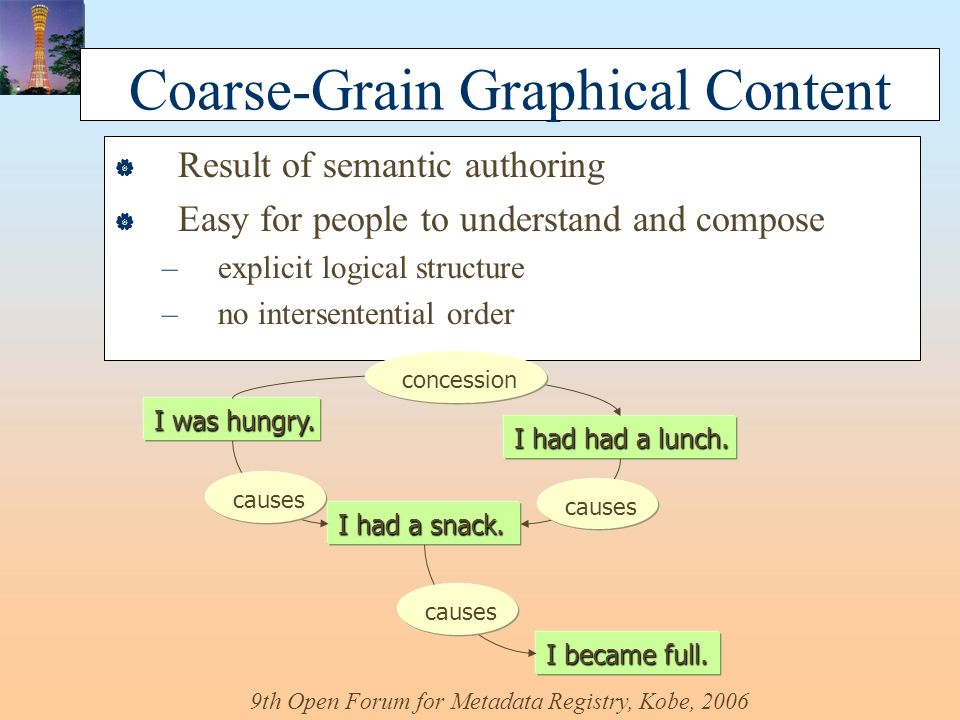 Coarse-Grain Graphical Content

Result of semantic authoring

Easy for people to understand and compose

– explicit logical structure

– no intersentential order

concession

I was hungry.

I had had a lunch.

causes

causes

I had a snack.

causes

I became full.

9th Open Forum for Metadata Registry, Kobe, 2006